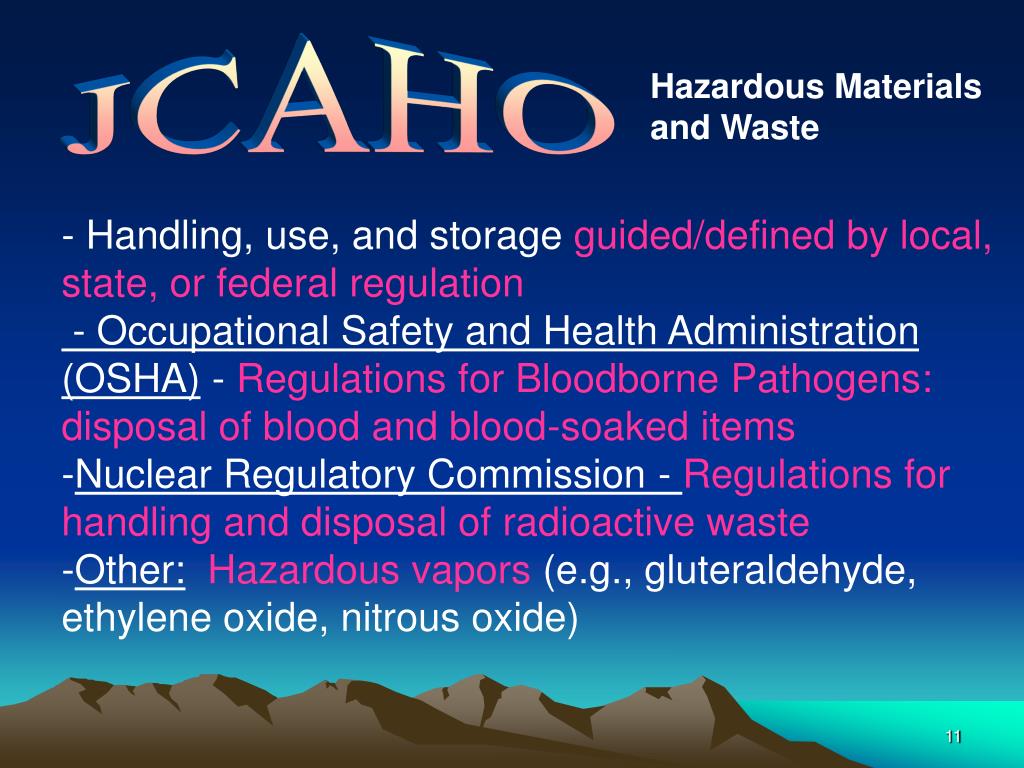 JCAHO

Hazardous Materials and Waste

- Handling, use, and storage guided/defined by local, state, or federal regulation
- Occupational Safety and Health Administration (OSHA) - Regulations for Bloodborne Pathogens: disposal of blood and blood-soaked items
-Nuclear Regulatory Commission - Regulations for handling and disposal of radioactive waste
-Other: Hazardous vapors (e.g., gluteraldehyde, ethylene oxide, nitrous oxide)

11